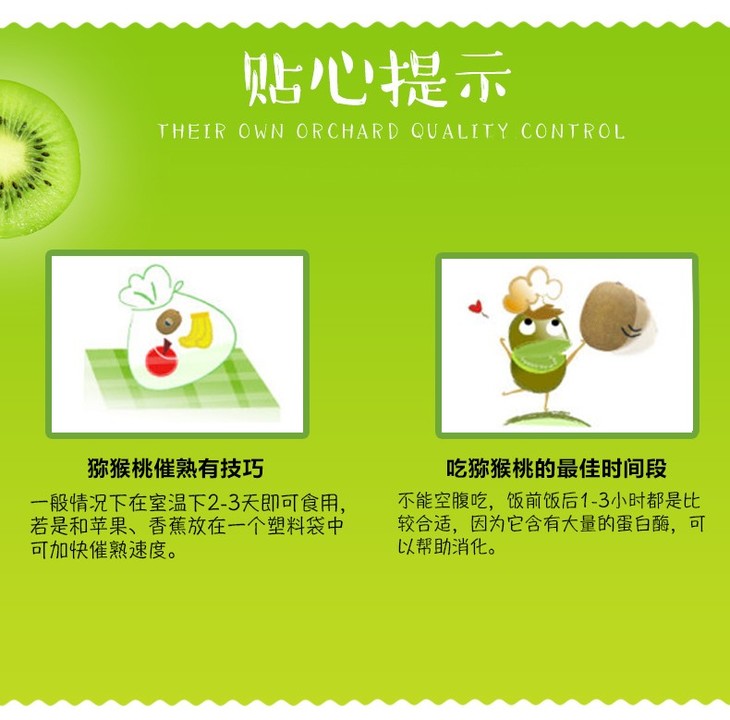 贴心提示

THEIR OWN ORCHARD QUALITY CONTROL

猕猴桃催熟有技巧

一般情况下在室温下2-3天即可食用，若是和苹果、香蕉放在一个塑料袋中可加快催熟速度。

吃猕猴桃的最佳时间段

不能空腹吃，饭前饭后1-3小时都是比较合适，因为它含有大量的蛋白酶，可以帮助消化。